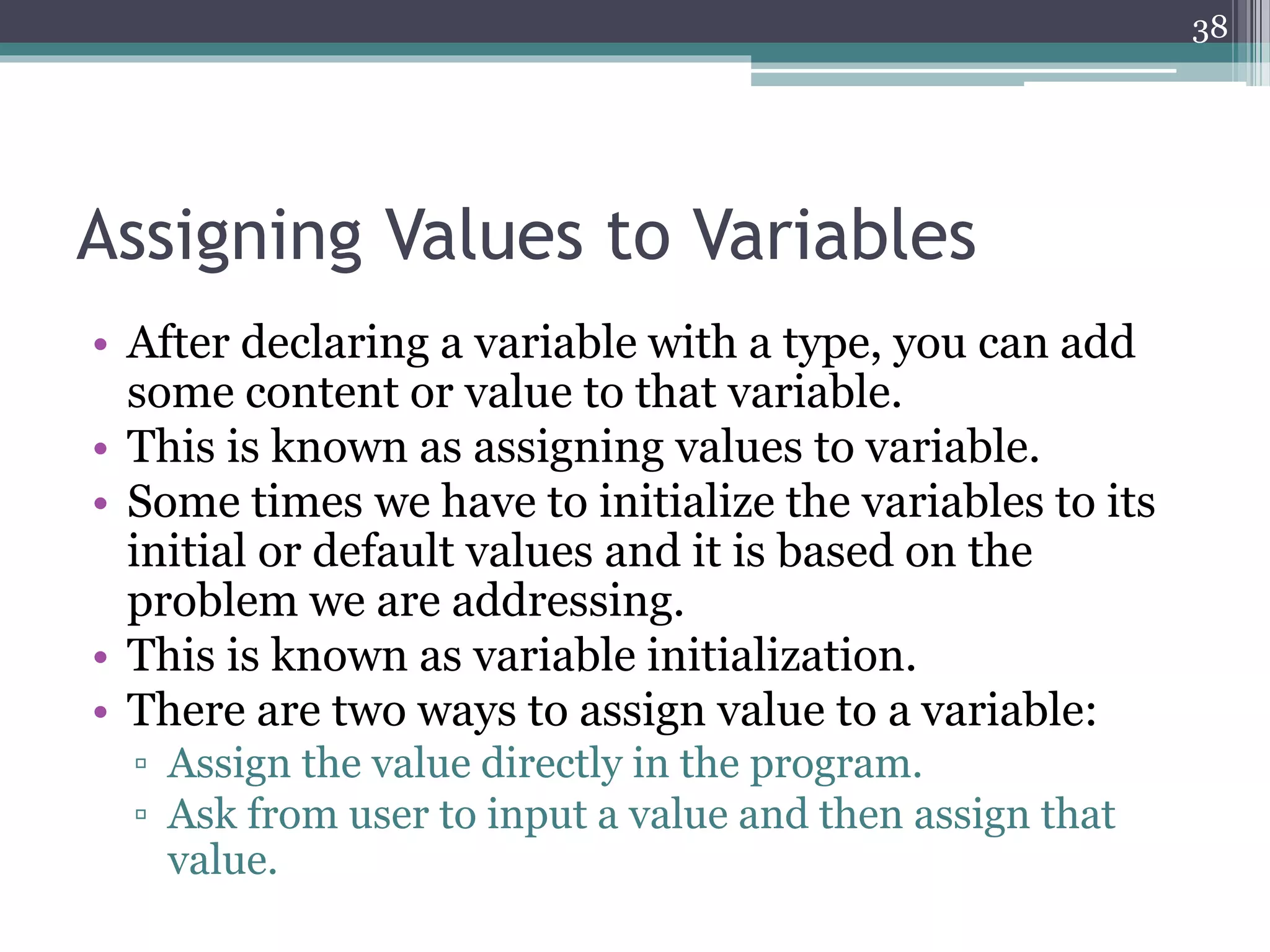 38

Assigning Values to Variables

• After declaring a variable with a type, you can add some content or value to that variable.
• This is known as assigning values to variable.
• Some times we have to initialize the variables to its initial or default values and it is based on the problem we are addressing.
• This is known as variable initialization.
• There are two ways to assign value to a variable:
▫ Assign the value directly in the program.
▫ Ask from user to input a value and then assign that value.